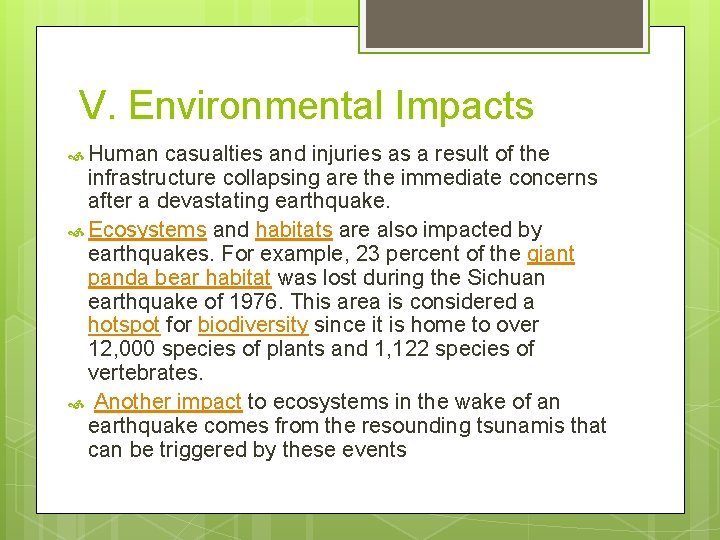 V. Environmental Impacts

Human casualties and injuries as a result of the infrastructure collapsing are the immediate concerns after a devastating earthquake.

Ecosystems and habitats are also impacted by earthquakes. For example, 23 percent of the giant panda bear habitat was lost during the Sichuan earthquake of 1976. This area is considered a hotspot for biodiversity since it is home to over 12,000 species of plants and 1,122 species of vertebrates.

Another impact to ecosystems in the wake of an earthquake comes from the resounding tsunamis that can be triggered by these events